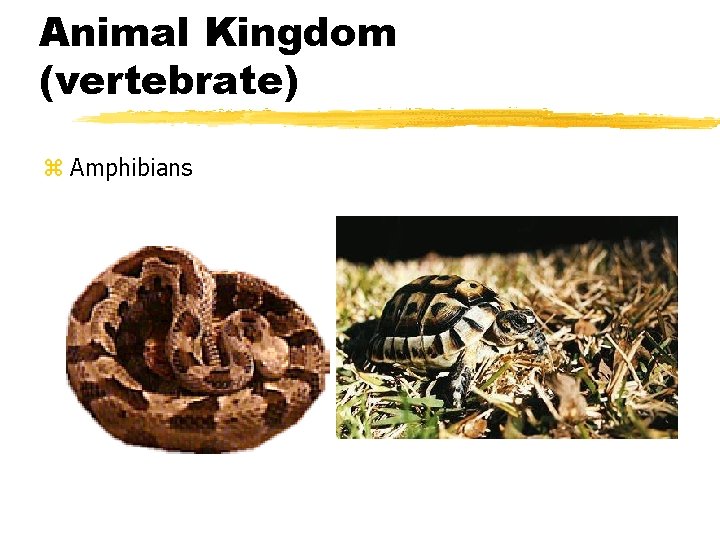 Animal Kingdom (vertebrate)

⌘ Amphibians